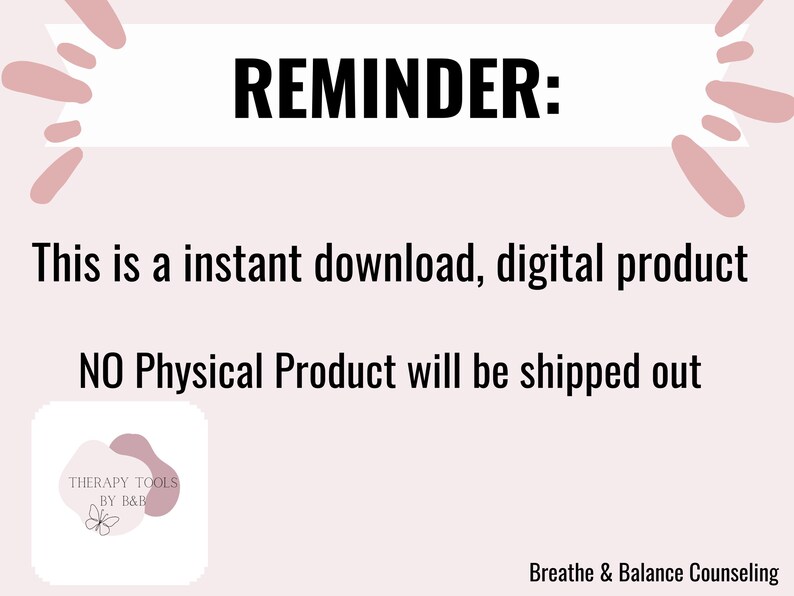 REMINDER:

This is a instant download, digital product

NO Physical Product will be shipped out

THERAPY TOOLS BY B&B

Breathe & Balance Counseling